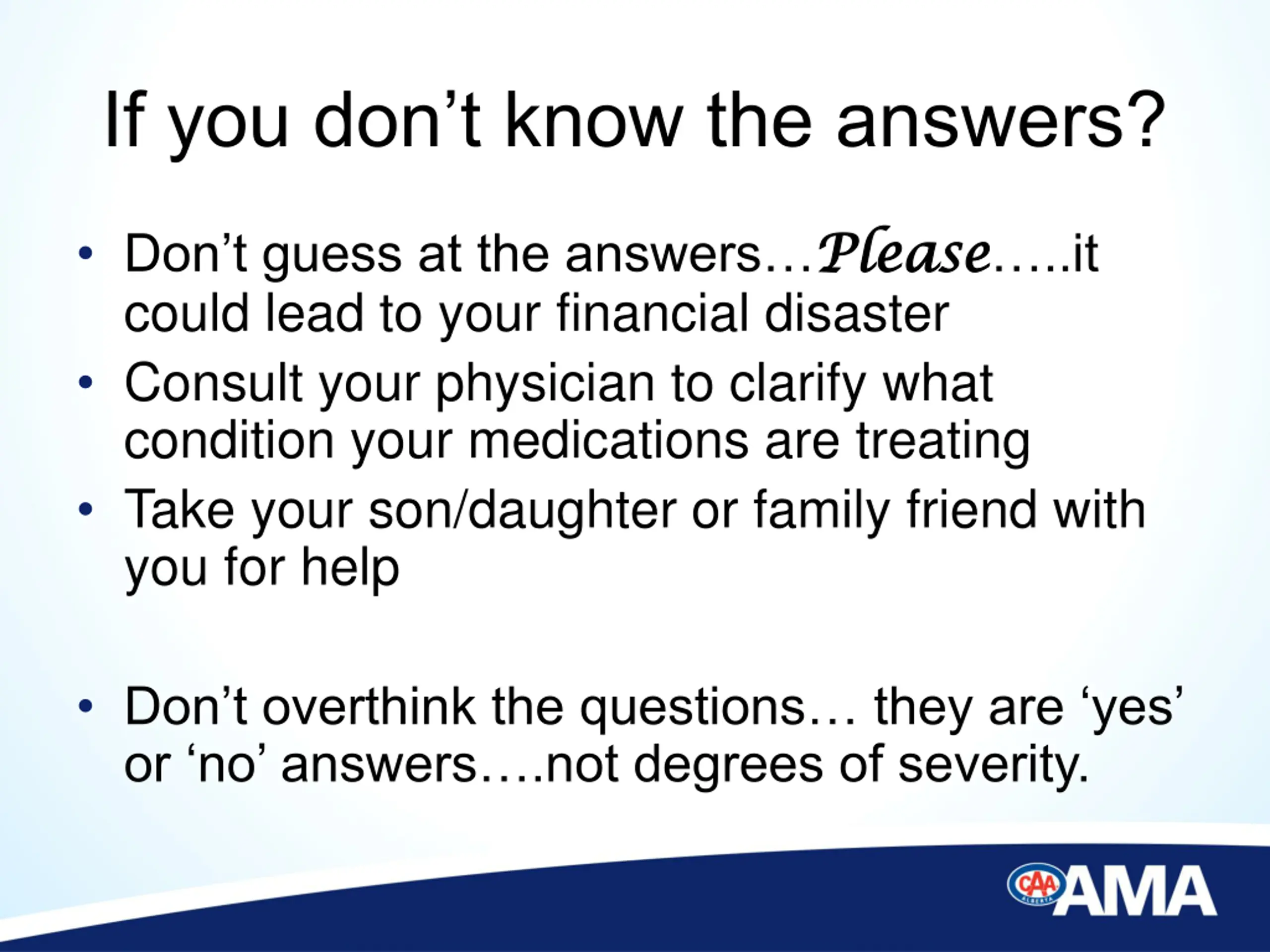 If you don’t know the answers?

• Don’t guess at the answers…Please…..it could lead to your financial disaster
• Consult your physician to clarify what condition your medications are treating
• Take your son/daughter or family friend with you for help

• Don’t overthink the questions… they are ‘yes’ or ‘no’ answers….not degrees of severity.

CAA ALBERTA AMA